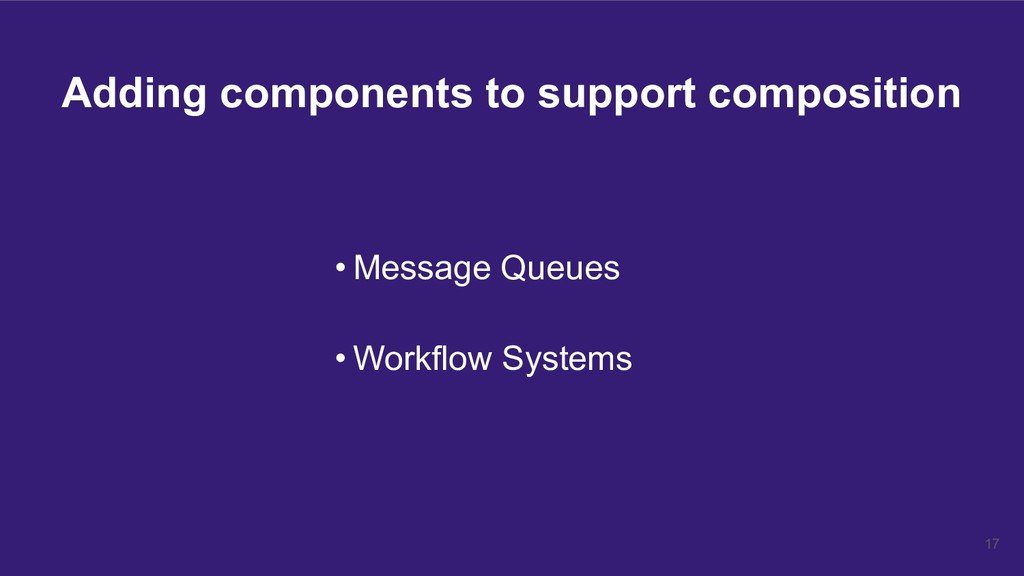 Adding components to support composition

• Message Queues

• Workflow Systems

17